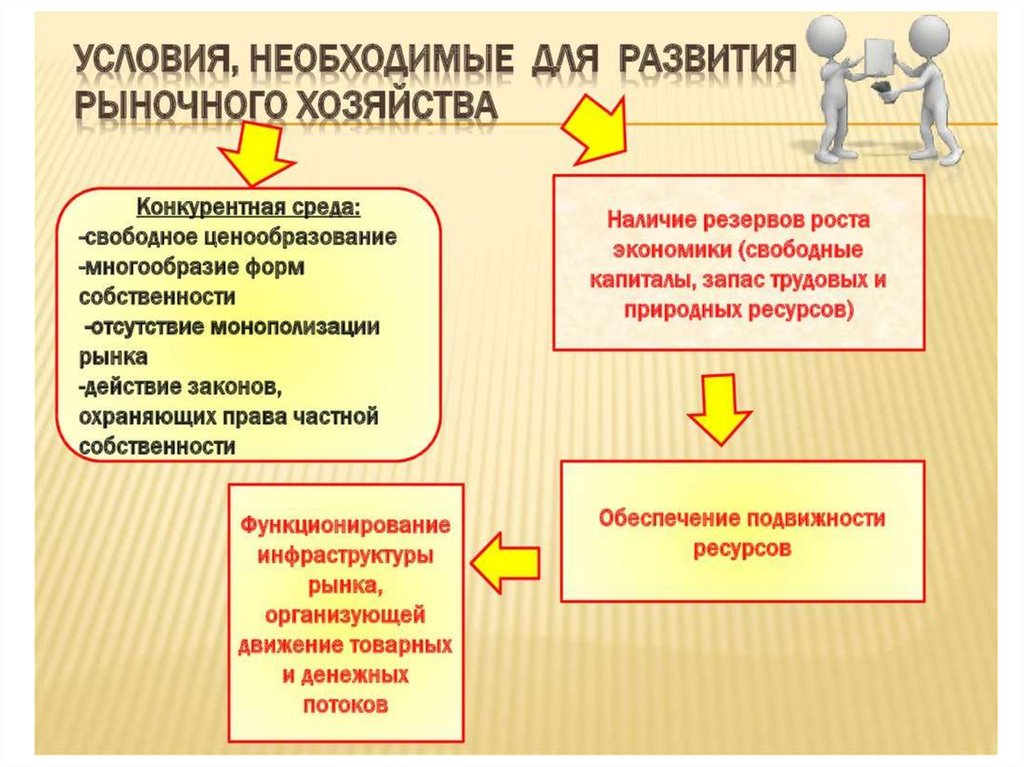 УСЛОВИЯ, НЕОБХОДИМЫЕ ДЛЯ РАЗВИТИЯ РЫНОЧНОГО ХОЗЯЙСТВА

Конкурентная среда:
-свободное ценообразование
-многообразие форм собственности
-отсутствие монополизации рынка
-действие законов, охраняющих права частной собственности

Наличие резервов роста экономики (свободные капиталы, запас трудовых и природных ресурсов)

Обеспечение подвижности ресурсов

Функционирование инфраструктуры рынка, организующей движение товарных и денежных потоков